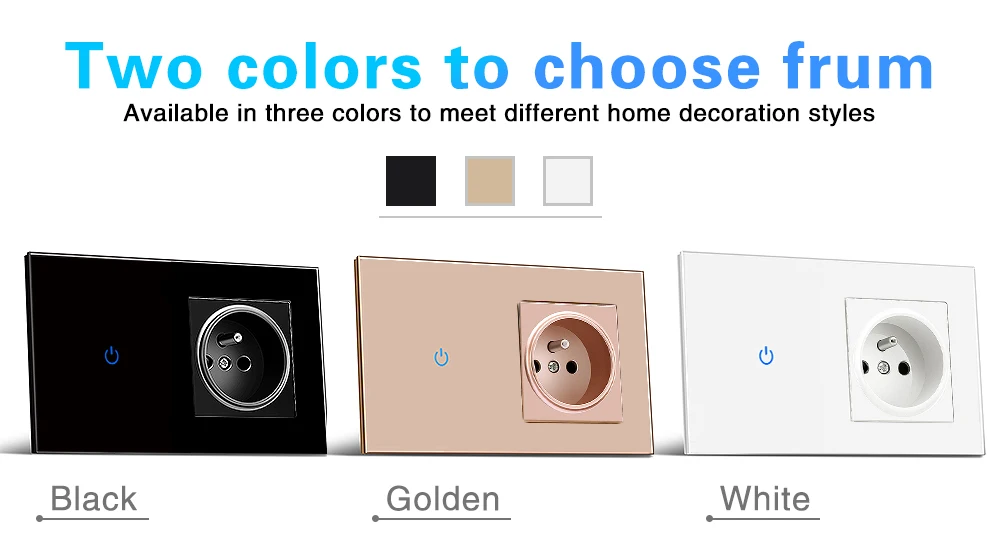 Two colors to choose frum
Available in three colors to meet different home decoration styles

Black

Golden

White